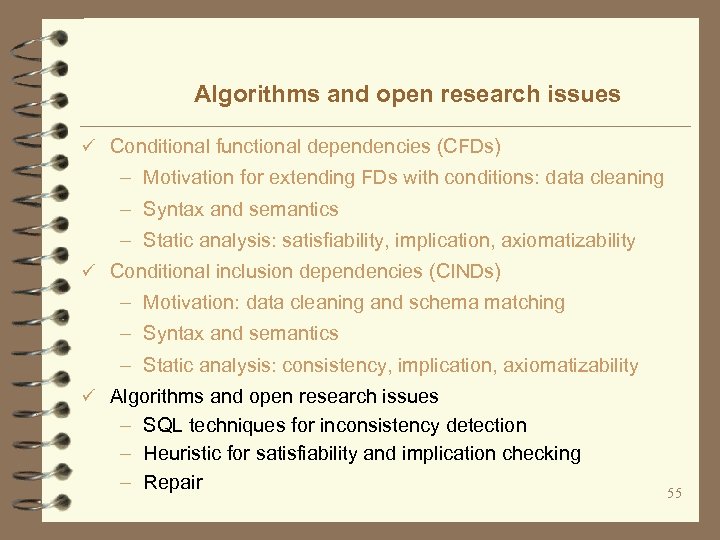 Algorithms and open research issues

✓ Conditional functional dependencies (CFDs)
– Motivation for extending FDs with conditions: data cleaning
– Syntax and semantics
– Static analysis: satisfiability, implication, axiomatizability

✓ Conditional inclusion dependencies (CINDs)
– Motivation: data cleaning and schema matching
– Syntax and semantics
– Static analysis: consistency, implication, axiomatizability

✓ Algorithms and open research issues
– SQL techniques for inconsistency detection
– Heuristic for satisfiability and implication checking
– Repair

55